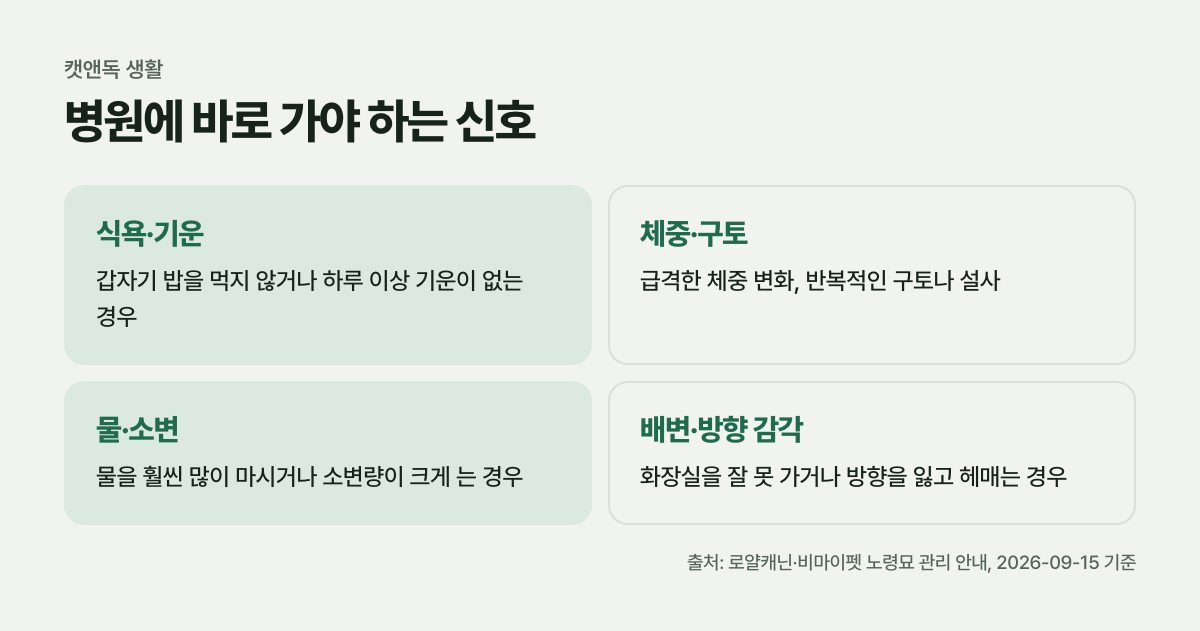 캣앤독 생활

병원에 바로 가야 하는 신호

식욕·기운

갑자기 밥을 먹지 않거나 하루 이상 기운이 없는 경우

체중·구토

급격한 체중 변화, 반복적인 구토나 설사

물·소변

물을 훨씬 많이 마시거나 소변량이 크게 는 경우

배변·방향 감각

화장실을 잘 못 가거나 방향을 잃고 헤매는 경우

출처: 로얄캐닌·비마이펫 노령묘 관리 안내, 2026-09-15 기준